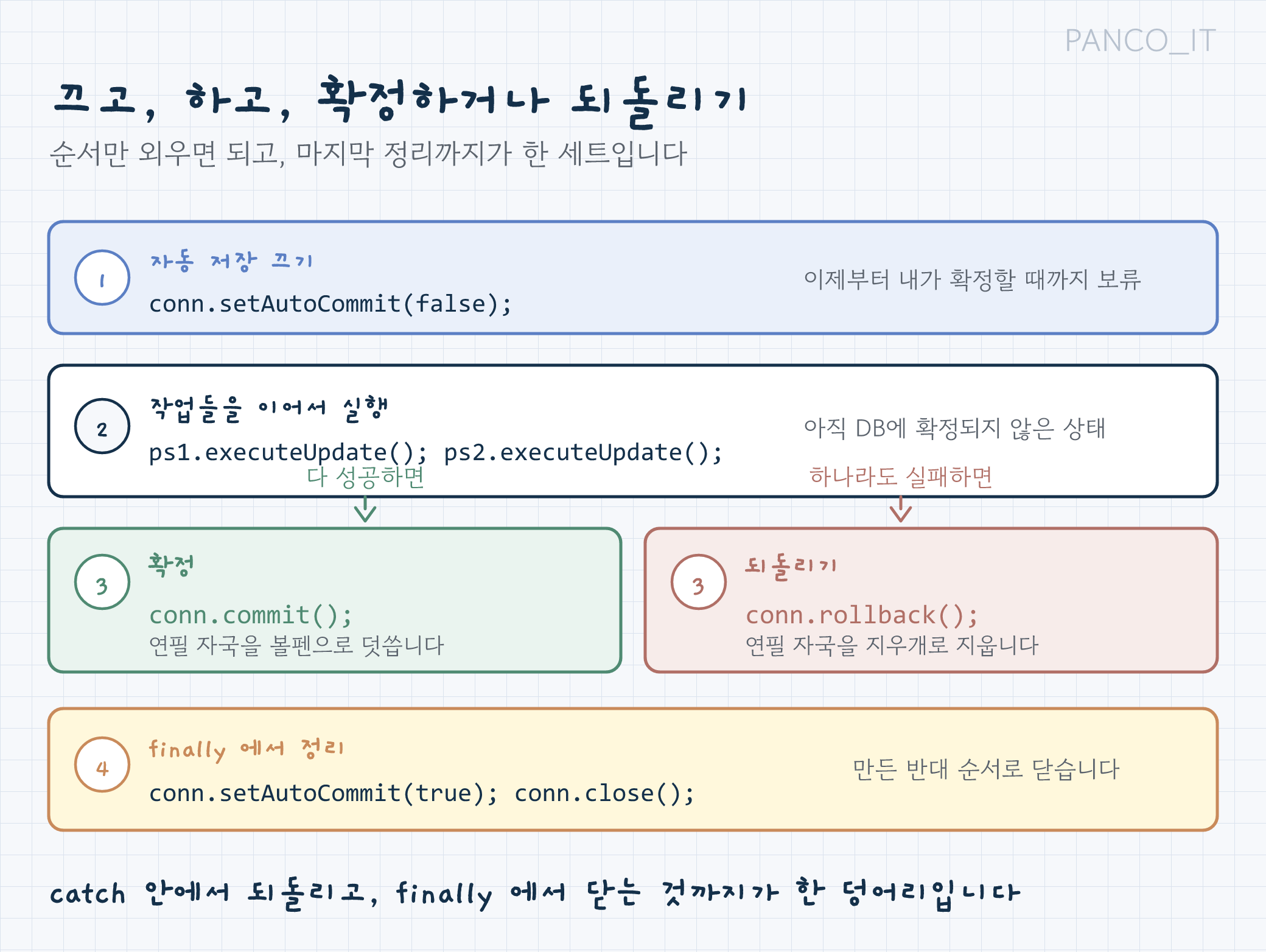 PANCO_IT

끄고, 하고, 확정하거나 되돌리기

순서만 외우면 되고, 마지막 정리까지가 한 세트입니다

1
자동 저장 끄기
conn.setAutoCommit(false);
이제부터 내가 확정할 때까지 보류

2
작업들을 이어서 실행
ps1.executeUpdate(); ps2.executeUpdate();
아직 DB에 확정되지 않은 상태

다 성공하면
하나라도 실패하면

3
확정
conn.commit();
연필 자국을 볼펜으로 덧씁니다

3
되돌리기
conn.rollback();
연필 자국을 지우개로 지웁니다

4
finally 에서 정리
conn.setAutoCommit(true); conn.close();
만든 반대 순서로 닫습니다

catch 안에서 되돌리고, finally 에서 닫는 것까지가 한 덩어리입니다